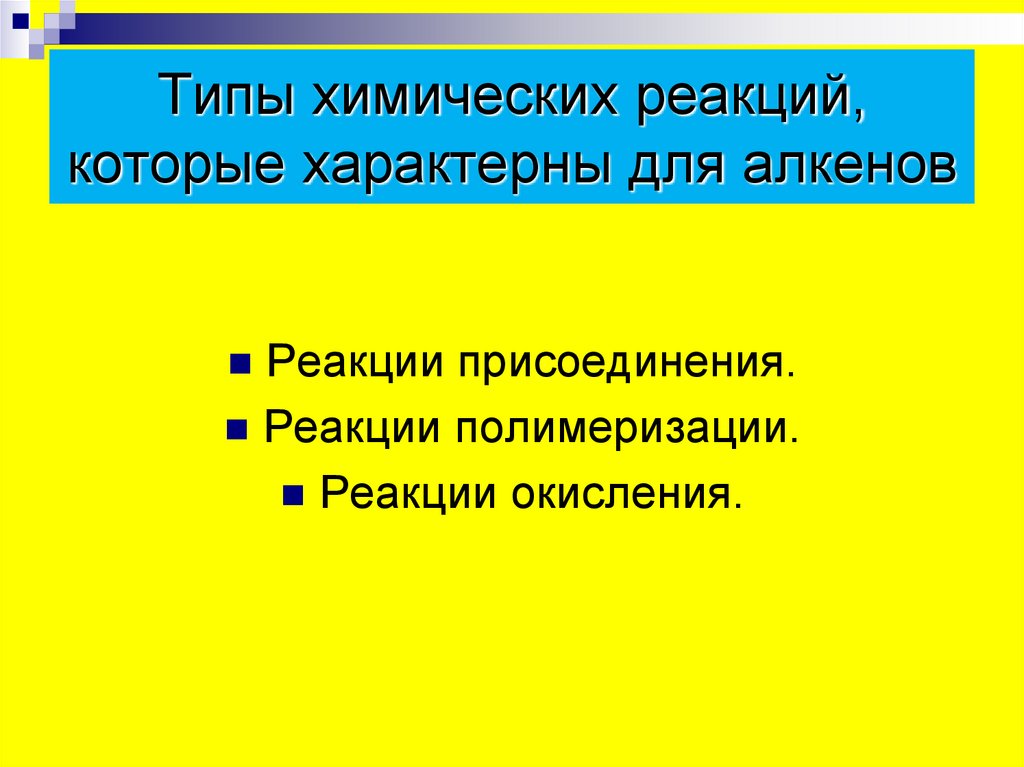 Типы химических реакций, которые характерны для алкенов

■ Реакции присоединения.
■ Реакции полимеризации.
■ Реакции окисления.